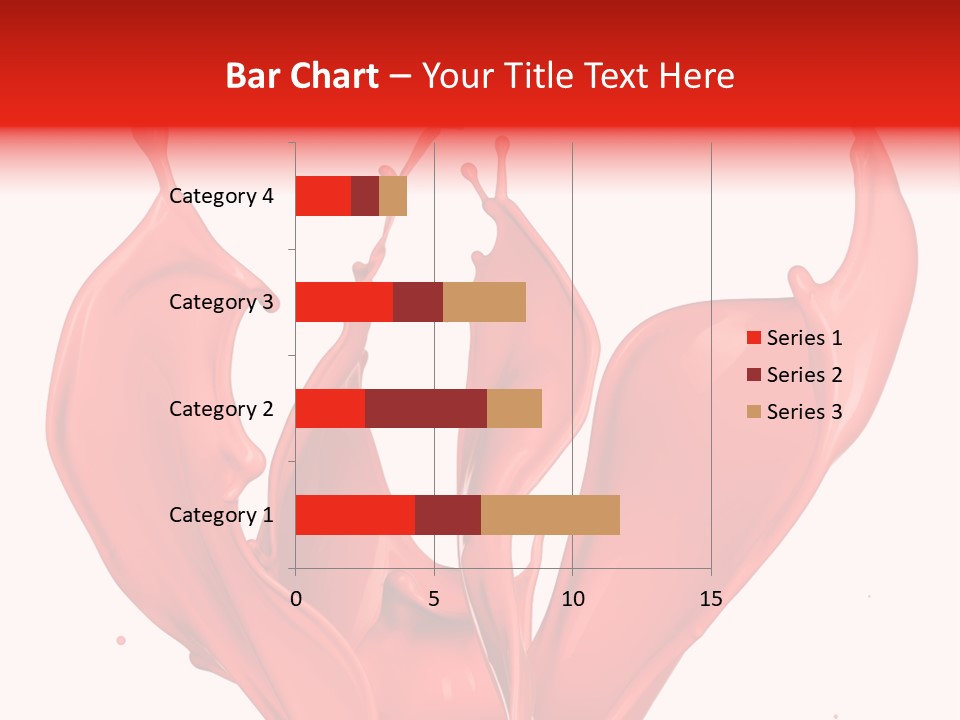 Bar Chart – Your Title Text Here

Category 4
Category 3
Category 2
Category 1

0
5
10
15

Series 1
Series 2
Series 3